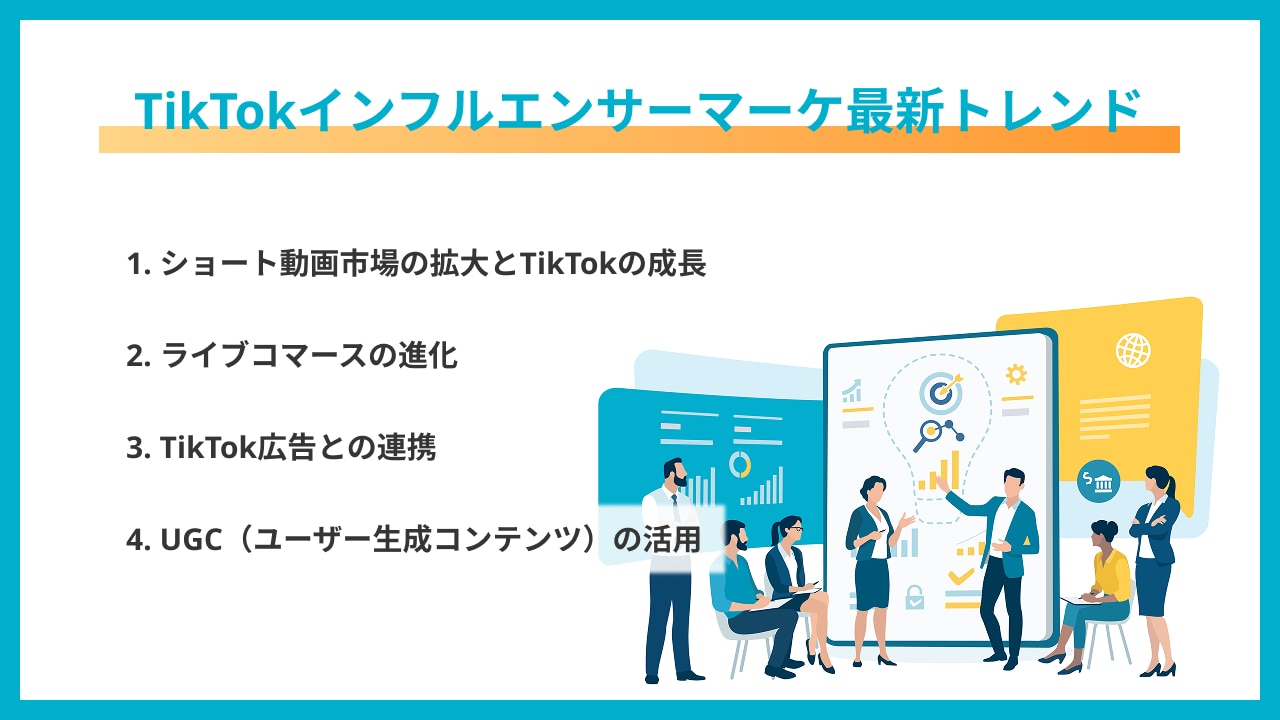 TikTokインフルエンサーマーケ最新トレンド

1. ショート動画市場の拡大とTikTokの成長

2. ライブコマースの進化

3. TikTok広告との連携

4. UGC（ユーザー生成コンテンツ）の活用